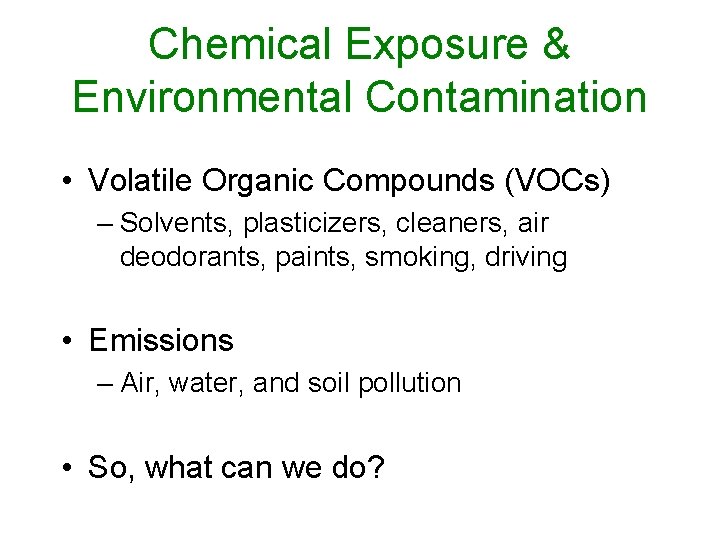 Chemical Exposure & Environmental Contamination

• Volatile Organic Compounds (VOCs)
– Solvents, plasticizers, cleaners, air deodorants, paints, smoking, driving

• Emissions
– Air, water, and soil pollution

• So, what can we do?